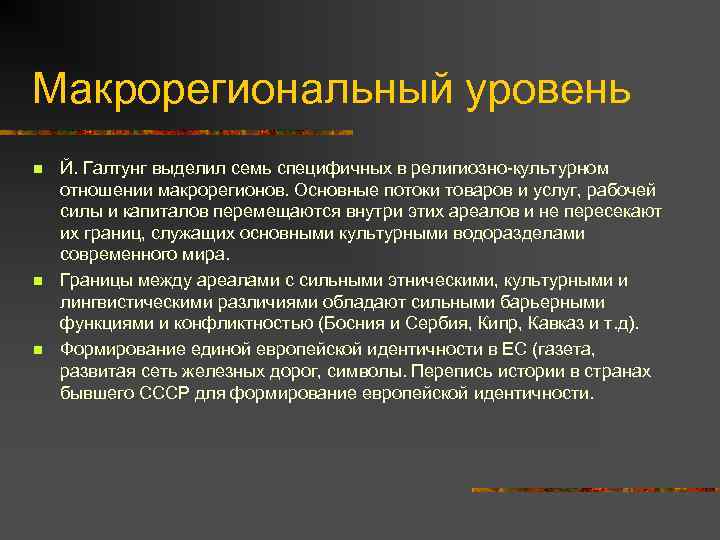 Макрорегиональный уровень

Й. Галтунг выделил семь специфичных в религиозно-культурном отношении макрорегионов. Основные потоки товаров и услуг, рабочей силы и капиталов перемещаются внутри этих ареалов и не пересекают их границ, служащих основными культурными водоразделами современного мира.

Границы между ареалами с сильными этническими, культурными и лингвистическими различиями обладают сильными барьерными функциями и конфликтностью (Босния и Сербия, Кипр, Кавказ и т.д).

Формирование единой европейской идентичности в ЕС (газета, развитая сеть железных дорог, символы. Перепись истории в странах бывшего СССР для формирование европейской идентичности.